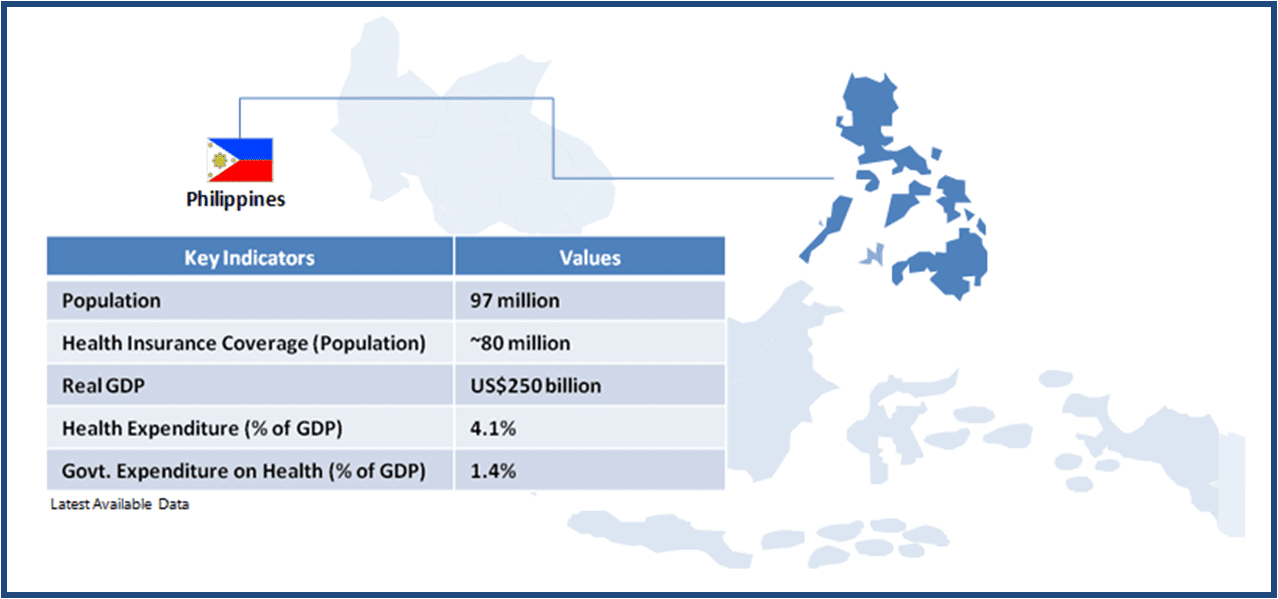 Philippines

| Key Indicators | Values |
|---|---|
| Population | 97 million |
| Health Insurance Coverage (Population) | ~80 million |
| Real GDP | US$250 billion |
| Health Expenditure (% of GDP) | 4.1% |
| Govt. Expenditure on Health (% of GDP) | 1.4% |

Latest Available Data